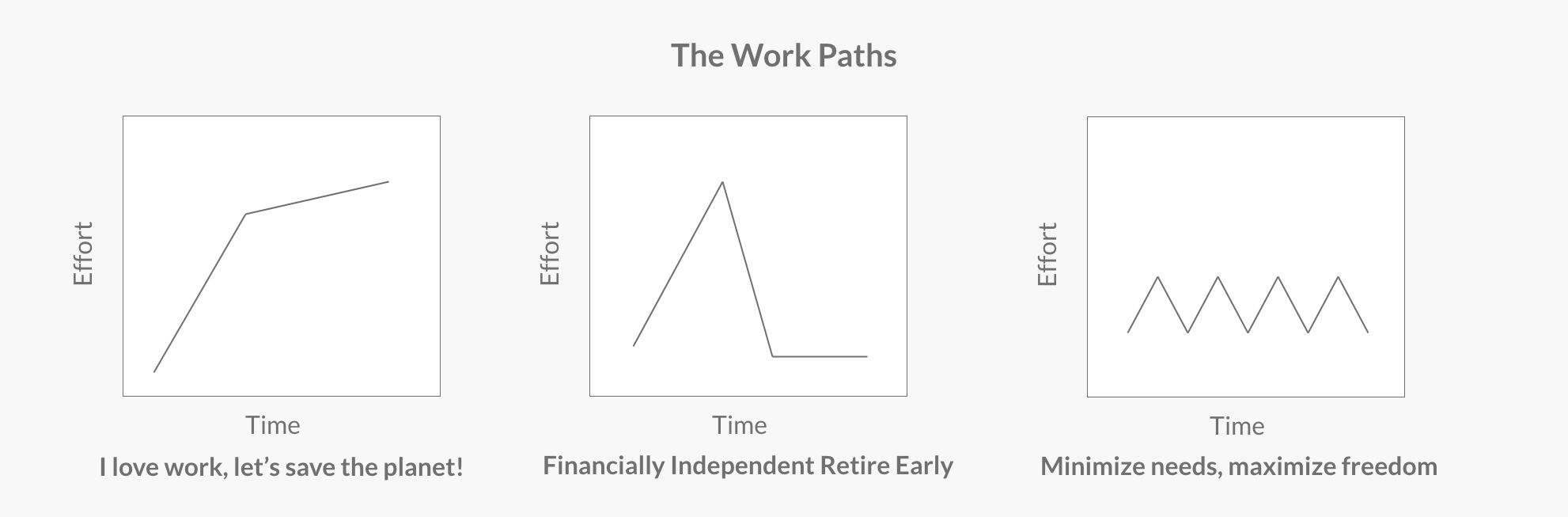 The Work Paths

Effort

Time

I love work, let’s save the planet!

Effort

Time

Financially Independent Retire Early

Effort

Time

Minimize needs, maximize freedom